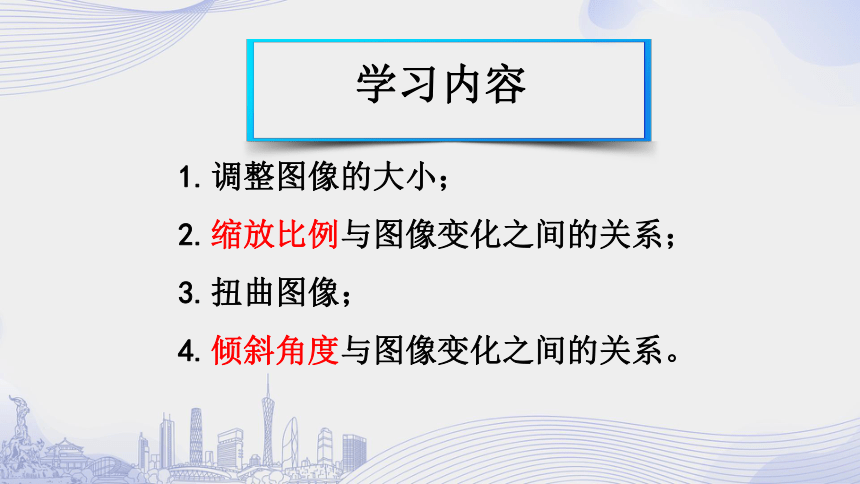 学习内容

1. 调整图像的大小；

2. 缩放比例与图像变化之间的关系；

3. 扭曲图像；

4. 倾斜角度与图像变化之间的关系。